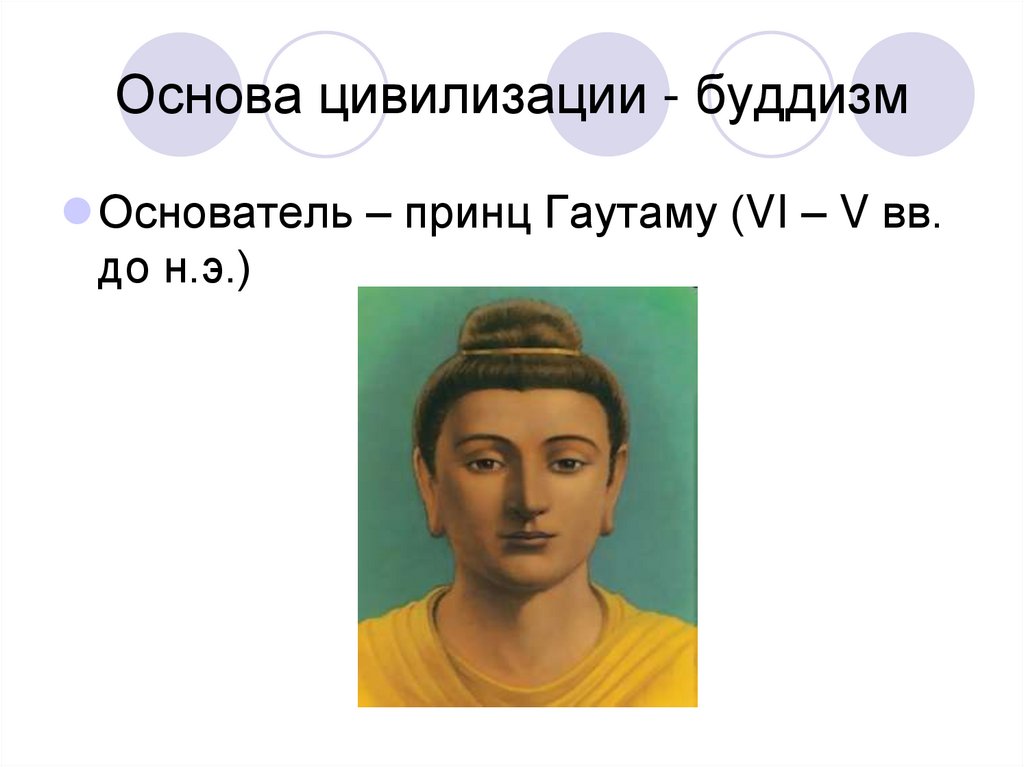 Основа цивилизации - буддизм

Основатель – принц Гаутаму (VI – V вв. до н.э.)